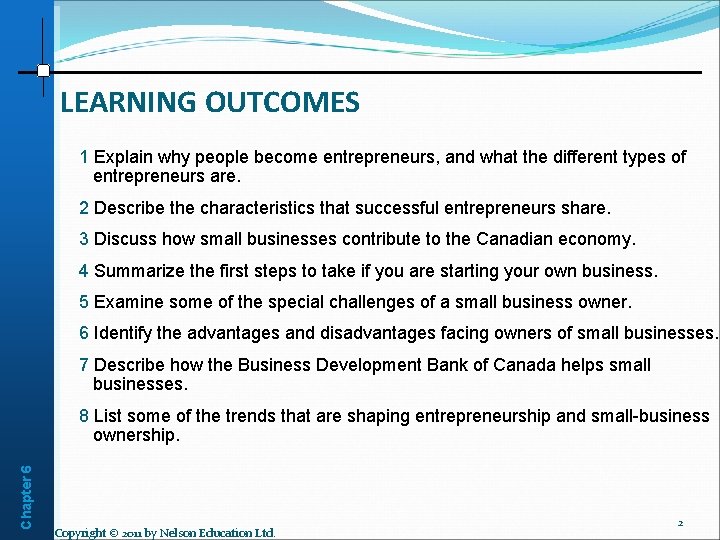 LEARNING OUTCOMES

1 Explain why people become entrepreneurs, and what the different types of entrepreneurs are.

2 Describe the characteristics that successful entrepreneurs share.

3 Discuss how small businesses contribute to the Canadian economy.

4 Summarize the first steps to take if you are starting your own business.

5 Examine some of the special challenges of a small business owner.

6 Identify the advantages and disadvantages facing owners of small businesses.

7 Describe how the Business Development Bank of Canada helps small businesses.

8 List some of the trends that are shaping entrepreneurship and small-business ownership.

Chapter 6

Copyright © 2011 by Nelson Education Ltd.

2